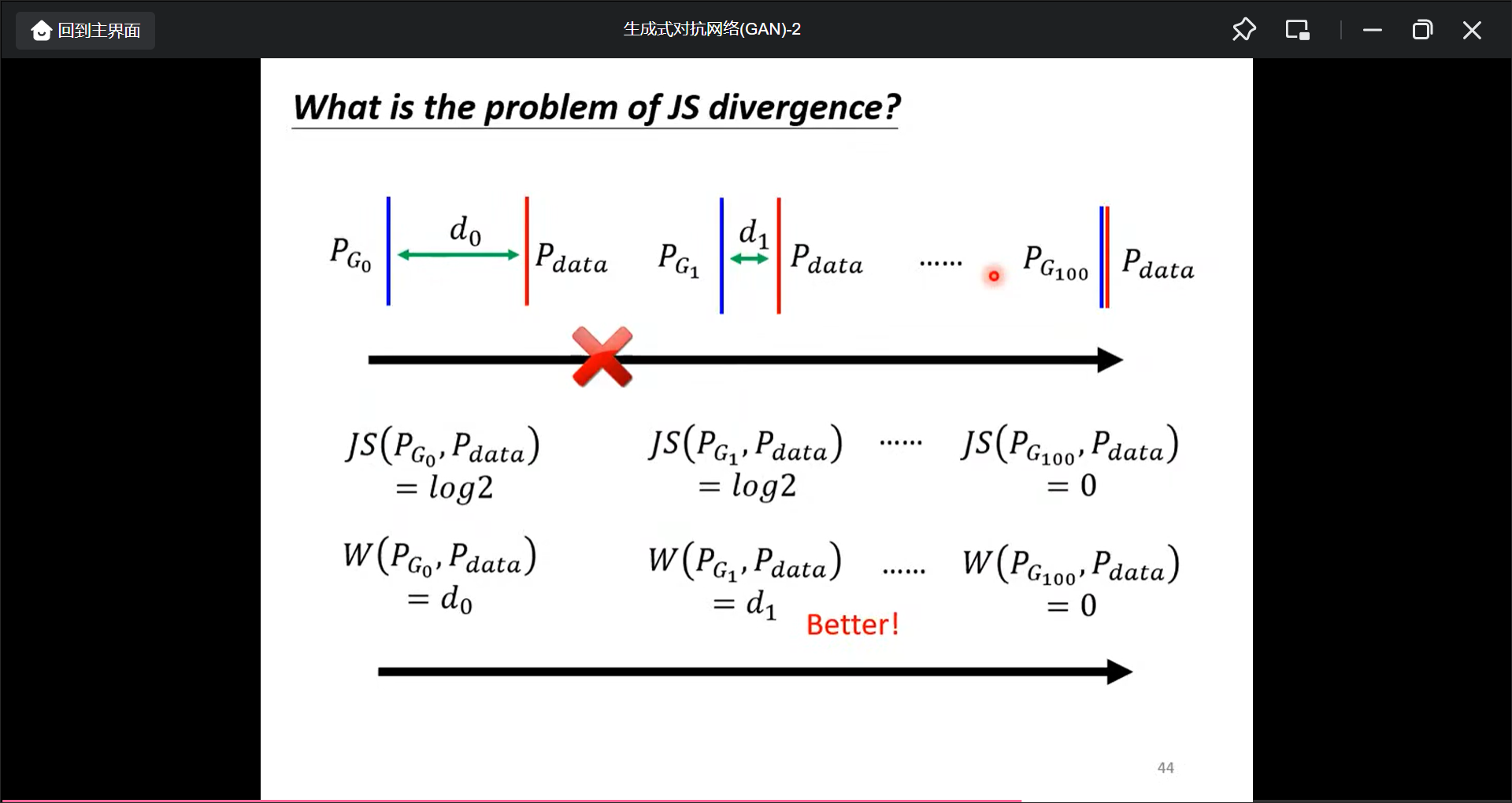 回到主界面

生成式对抗网络(GAN)-2

What is the problem of JS divergence?

$P_{G_0}$ $d_0$ $P_{data}$ $P_{G_1}$ $d_1$ $P_{data}$ ...... $P_{G_{100}}$ $P_{data}$

$JS(P_{G_0}, P_{data}) = log2$

$JS(P_{G_1}, P_{data}) = log2$

......

$JS(P_{G_{100}}, P_{data}) = 0$

$W(P_{G_0}, P_{data}) = d_0$

$W(P_{G_1}, P_{data}) = d_1$

......

$W(P_{G_{100}}, P_{data}) = 0$

Better!

44